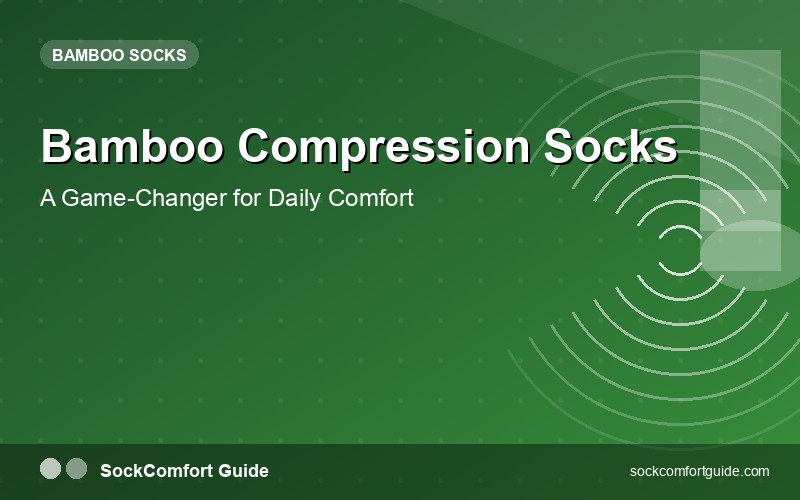 BAMBOO SOCKS

Bamboo Compression Socks

A Game-Changer for Daily Comfort

SockComfort Guide

sockcomfortguide.com